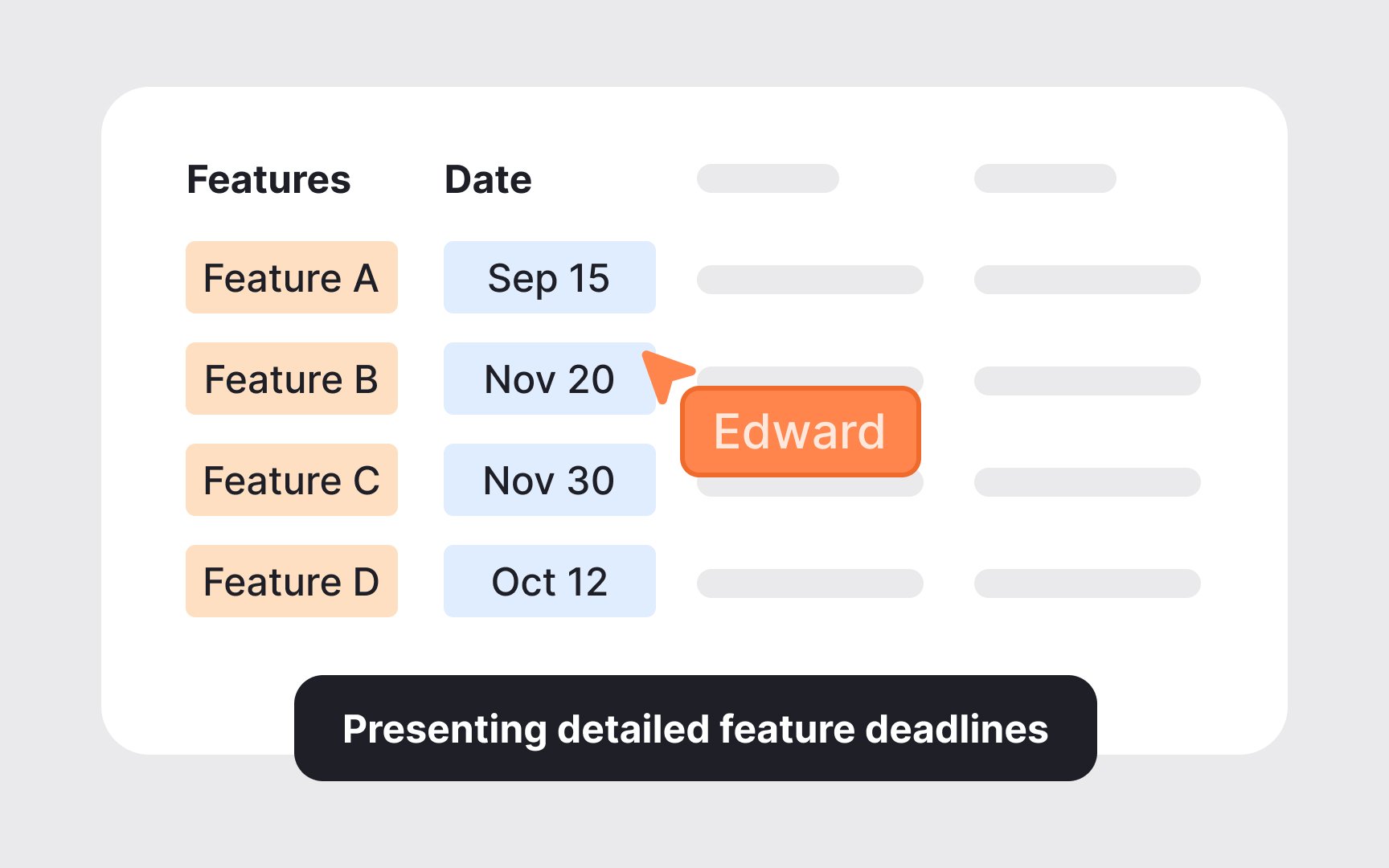 | Features | Date |
|---|---|
| Feature A | Sep 15 |
| Feature B | Nov 20 |
| Feature C | Nov 30 |
| Feature D | Oct 12 |

Edward

Presenting detailed feature deadlines